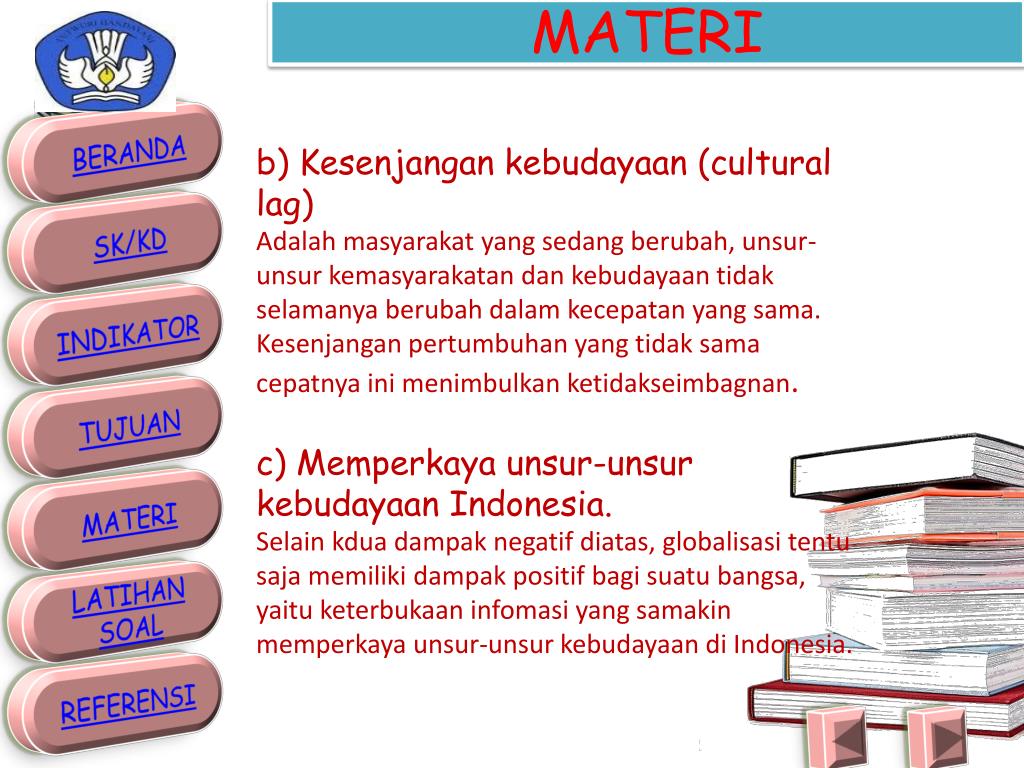 TUT WURI HANDAYANI

MATERI

BERANDA

SK/KD

INDIKATOR

TUJUAN

MATERI

LATIHAN SOAL

REFERENSI

b) Kesenjangan kebudayaan (cultural lag)
Adalah masyarakat yang sedang berubah, unsur-unsur kemasyarakatan dan kebudayaan tidak selamanya berubah dalam kecepatan yang sama. Kesenjangan pertumbuhan yang tidak sama cepatnya ini menimbulkan ketidakseimbagnan.

c) Memperkaya unsur-unsur kebudayaan Indonesia.
Selain kdua dampak negatif diatas, globalisasi tentu saja memiliki dampak positif bagi suatu bangsa, yaitu keterbukaan infomasi yang samakin memperkaya unsur-unsur kebudayaan di Indonesia.